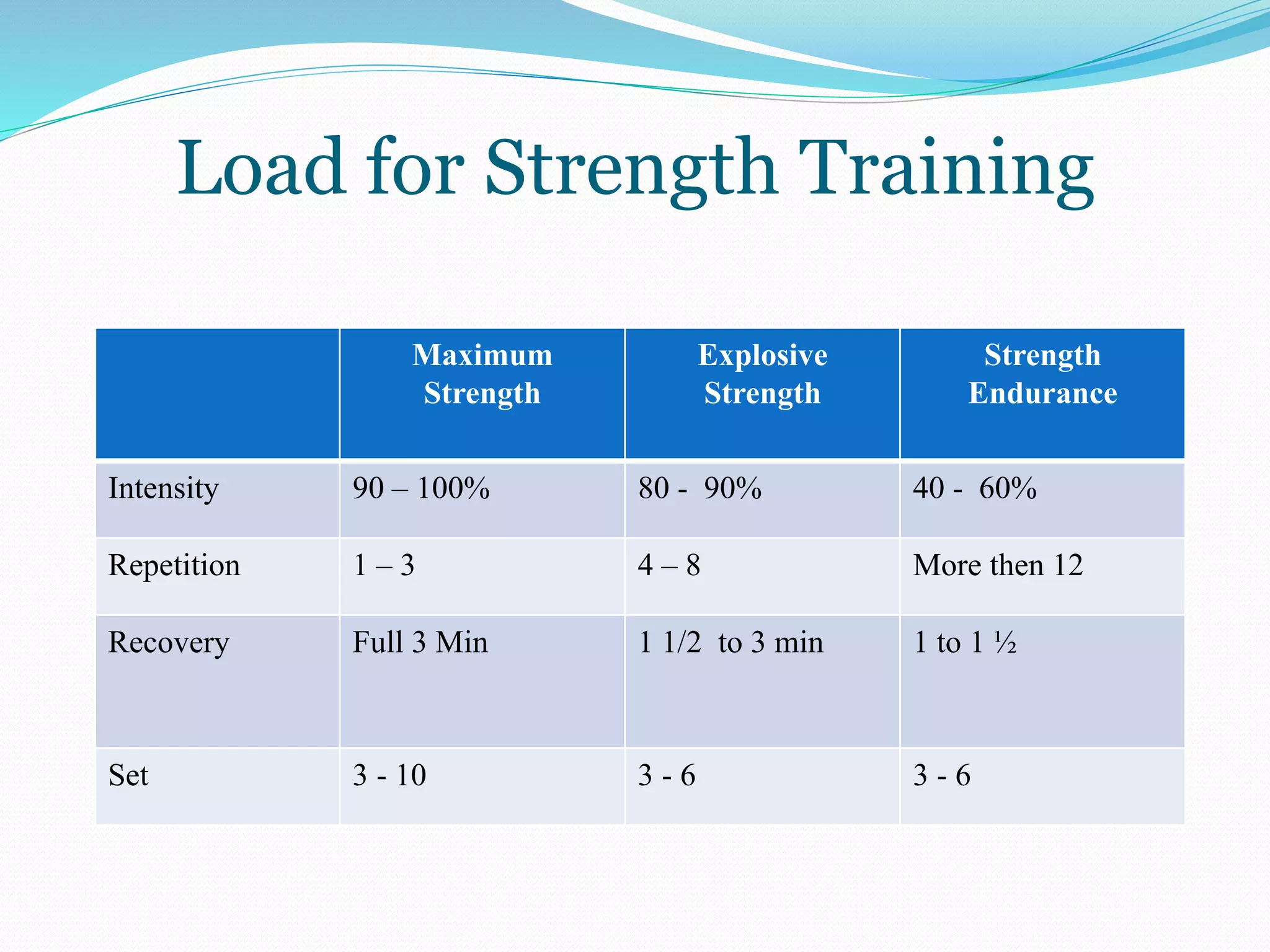 Load for Strength Training

| | Maximum Strength | Explosive Strength | Strength Endurance |
|---|---|---|---|
| Intensity | 90 – 100% | 80 - 90% | 40 - 60% |
| Repetition | 1 – 3 | 4 – 8 | More then 12 |
| Recovery | Full 3 Min | 1 1/2 to 3 min | 1 to 1 ½ |
| Set | 3 - 10 | 3 - 6 | 3 - 6 |